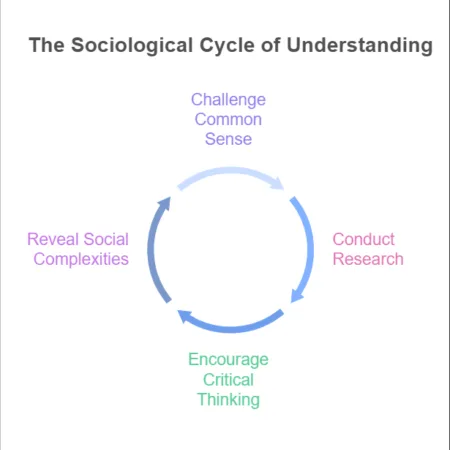 The Sociological Cycle of Understanding

Challenge Common Sense

Conduct Research

Encourage Critical Thinking

Reveal Social Complexities